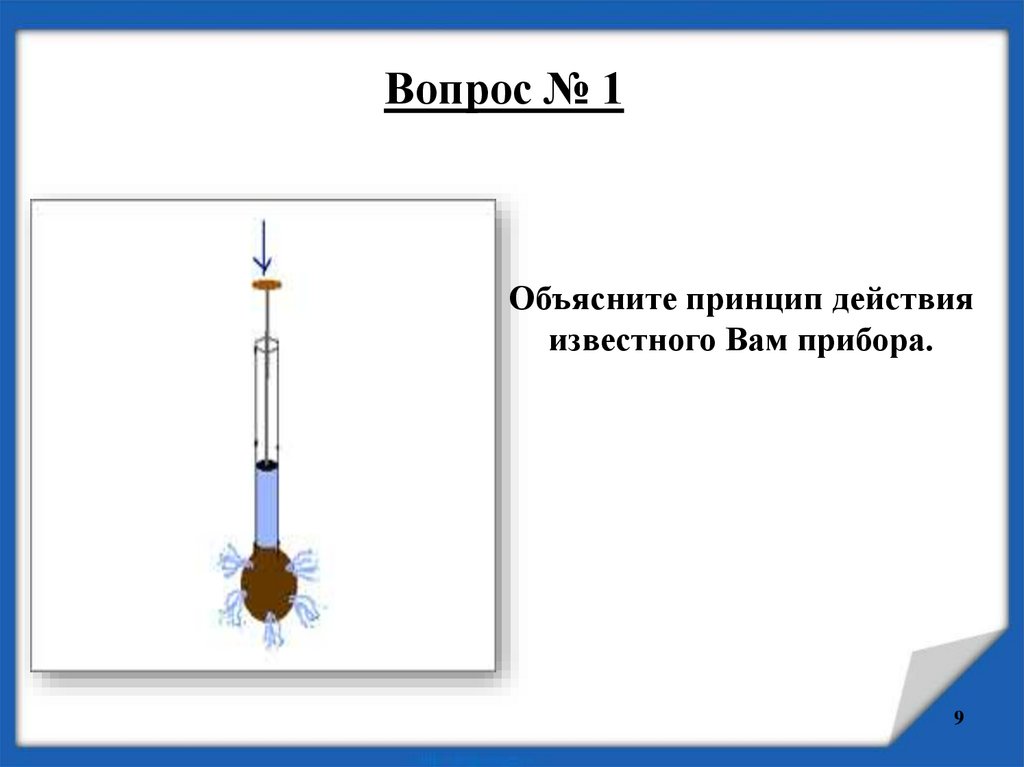 Вопрос № 1

Объясните принцип действия известного Вам прибора.

9